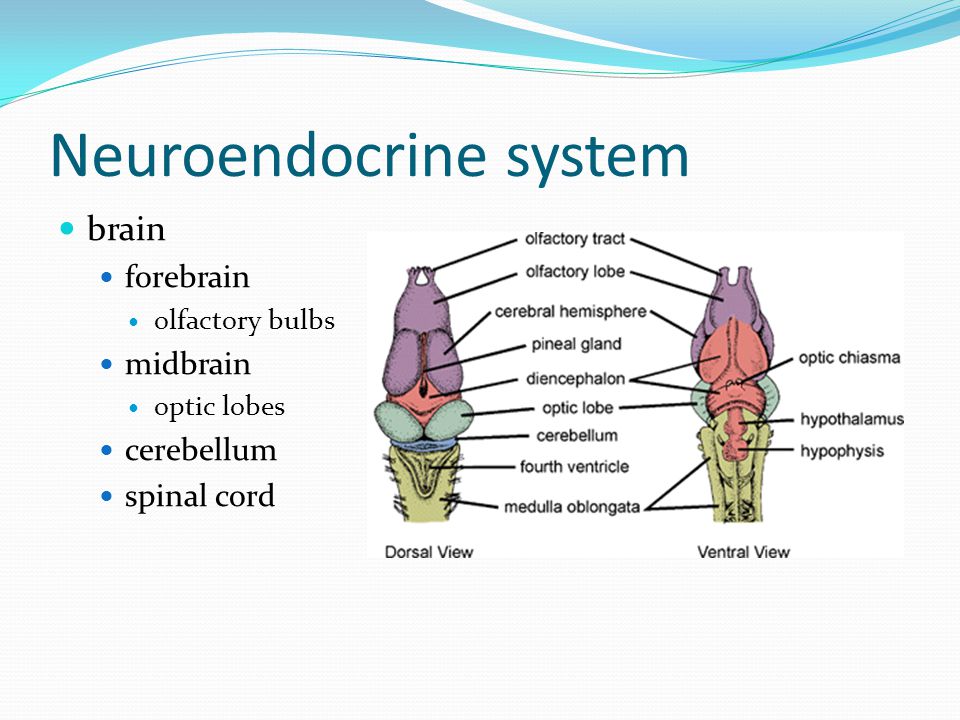 Neuroendocrine system

- brain
  - forebrain
    - olfactory bulbs
  - midbrain
    - optic lobes
  - cerebellum
  - spinal cord

olfactory tract
olfactory lobe
cerebral hemisphere
pineal gland
diencephalon
optic lobe
cerebellum
fourth ventricle
medulla oblongata
optic chiasma
hypothalamus
hypophysis
Dorsal View
Ventral View